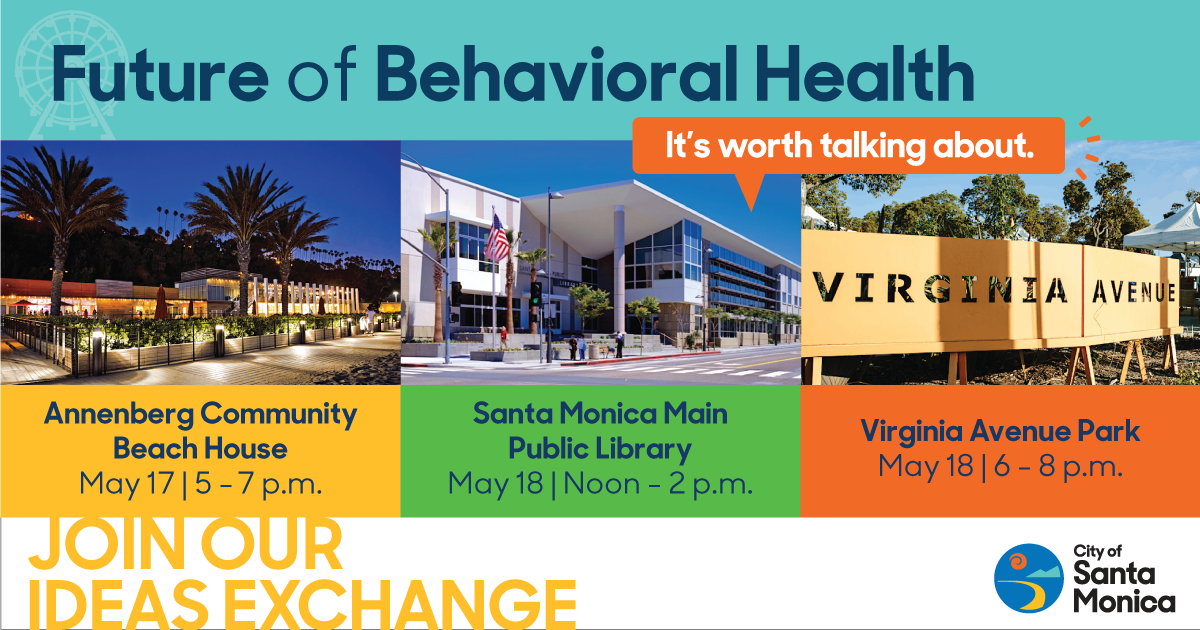 Future of Behavioral Health

It's worth talking about.

VIRGINIA AVENUE

Annenberg Community Beach House
May 17 | 5 - 7 p.m.

Santa Monica Main Public Library
May 18 | Noon - 2 p.m.

Virginia Avenue Park
May 18 | 6 - 8 p.m.

JOIN OUR IDEAS EXCHANGE

City of Santa Monica